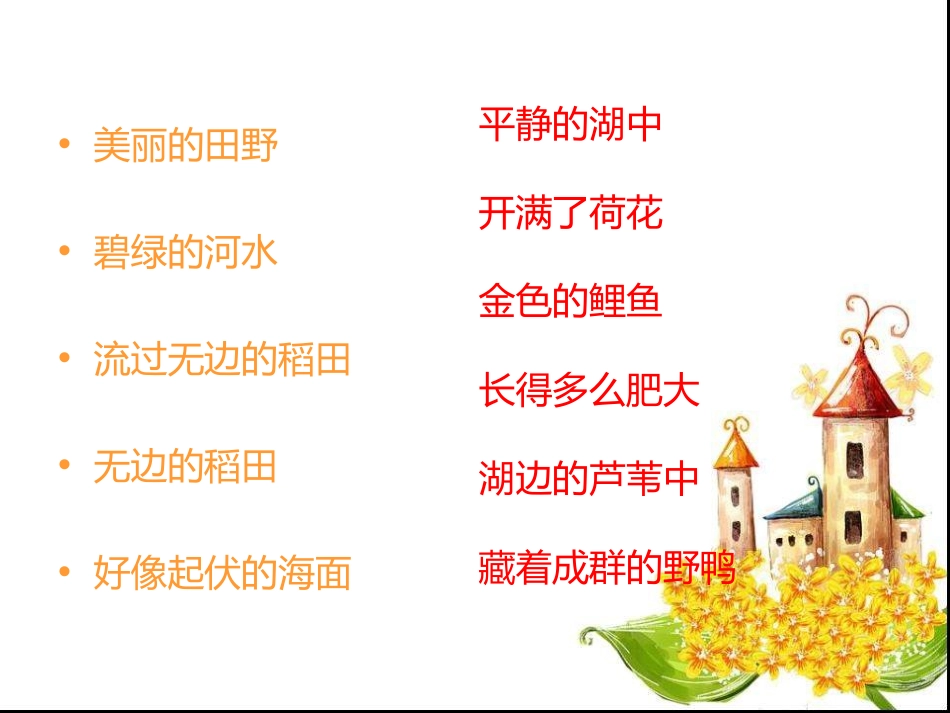 • 美丽的田野

• 碧绿的河水

• 流过无边的稻田

• 无边的稻田

• 好像起伏的海面

平静的湖中

开满了荷花

金色的鲤鱼

长得多么肥大

湖边的芦苇中

藏着成群的野鸭